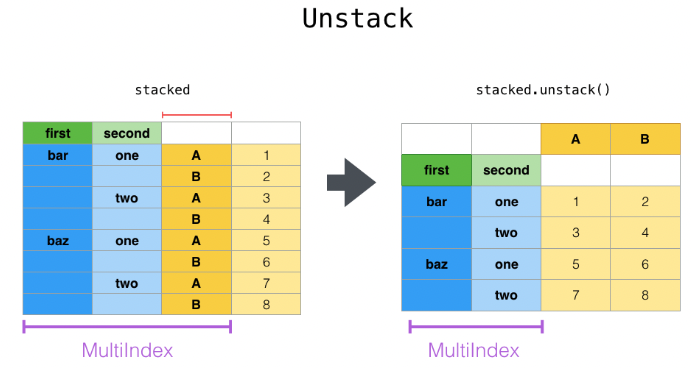 Unstack

stacked

| first | second | | |
|---|---|---|---|
| bar | one | A | 1 |
| | | B | 2 |
| | two | A | 3 |
| | | B | 4 |
| baz | one | A | 5 |
| | | B | 6 |
| | two | A | 7 |
| | | B | 8 |

MultiIndex

stacked.unstack()

| | | A | B |
|---|---|---|---|
| first | second | | |
| bar | one | 1 | 2 |
| | two | 3 | 4 |
| baz | one | 5 | 6 |
| | two | 7 | 8 |

MultiIndex